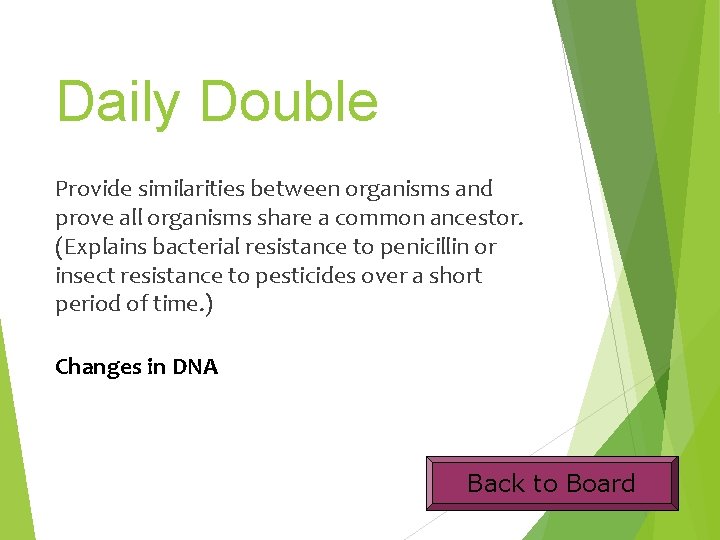 Daily Double

Provide similarities between organisms and prove all organisms share a common ancestor. (Explains bacterial resistance to penicillin or insect resistance to pesticides over a short period of time.)

Changes in DNA

Back to Board